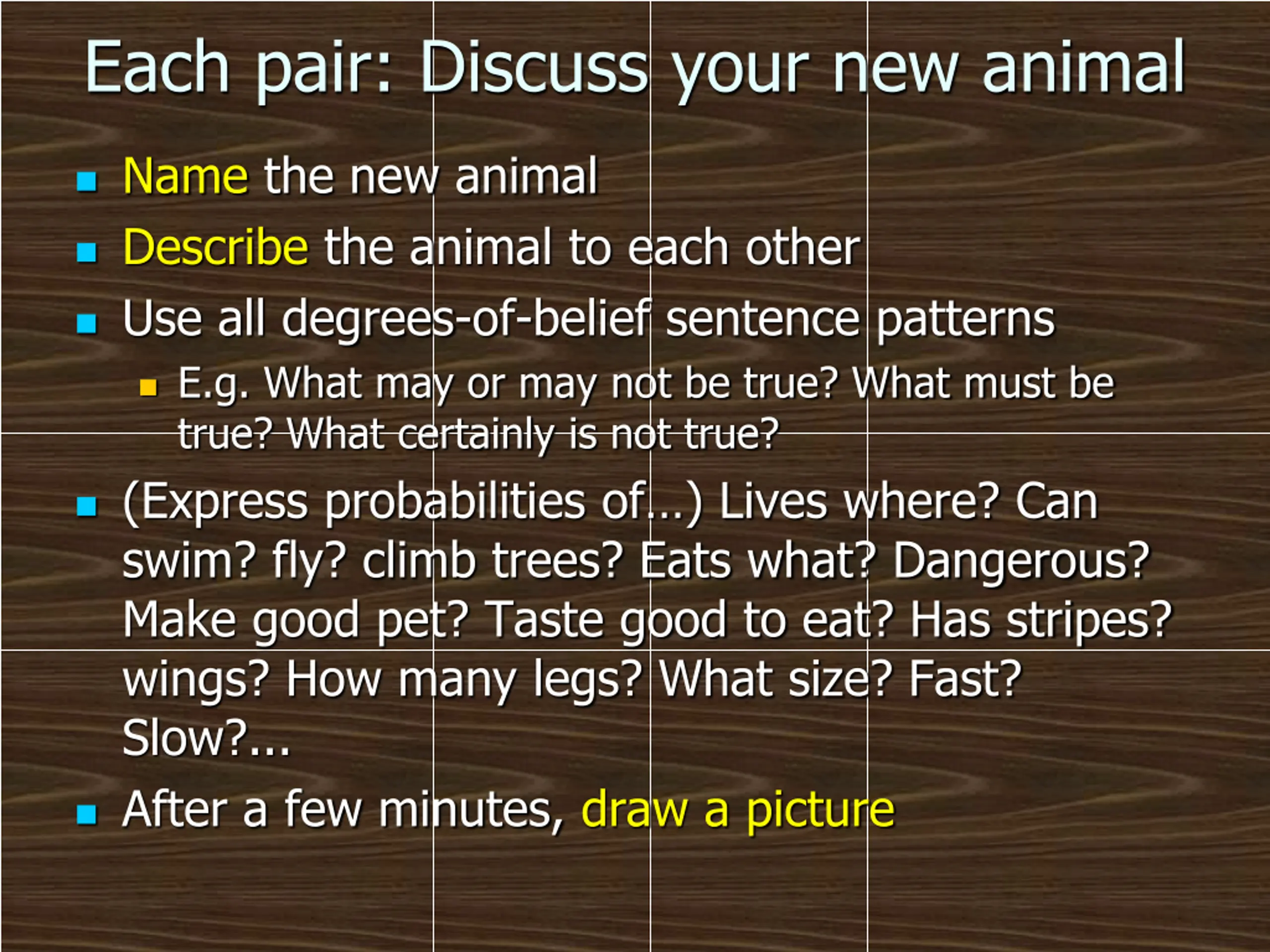 Each pair: Discuss your new animal

- Name the new animal
- Describe the animal to each other
- Use all degrees-of-belief sentence patterns
  - E.g. What may or may not be true? What must be true? What certainly is not true?
- (Express probabilities of…) Lives where? Can swim? fly? climb trees? Eats what? Dangerous? Make good pet? Taste good to eat? Has stripes? wings? How many legs? What size? Fast? Slow?...
- After a few minutes, draw a picture